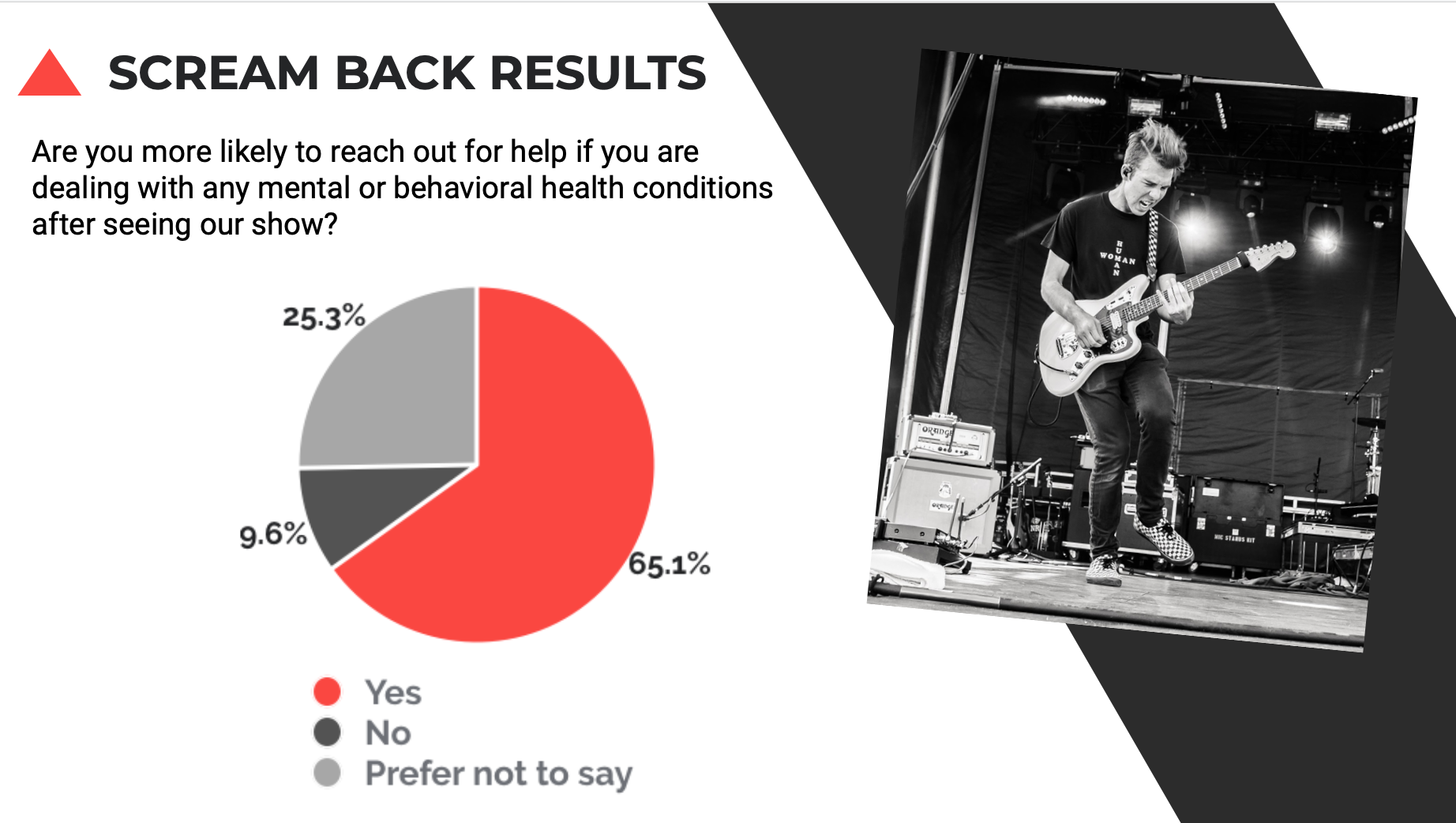 SCREAM BACK RESULTS

Are you more likely to reach out for help if you are dealing with any mental or behavioral health conditions after seeing our show?

25.3%

9.6%

65.1%

Yes
No
Prefer not to say

HUMAN
WOMAN

ORANGE

ORANGE

MIC STANDS KIT